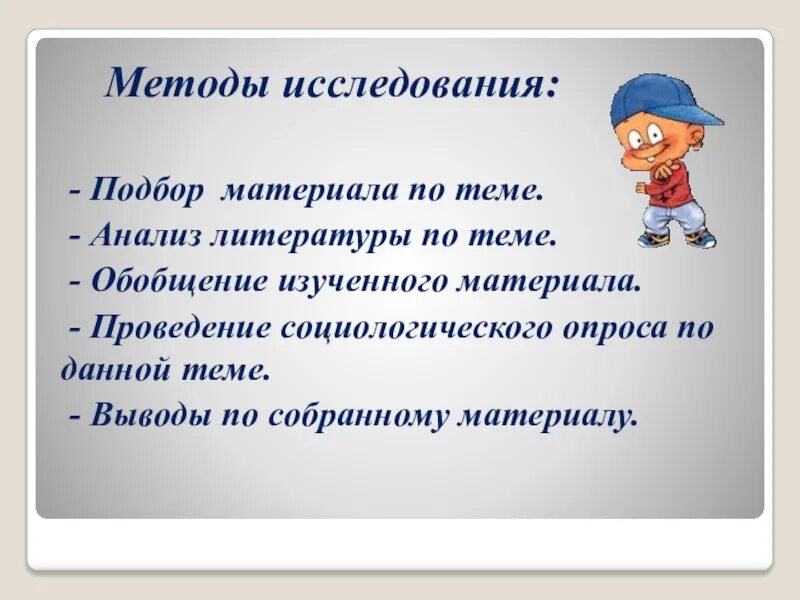 Методы исследования:

- Подбор материала по теме.
- Анализ литературы по теме.
- Обобщение изученного материала.
- Проведение социологического опроса по данной теме.
- Выводы по собранному материалу.